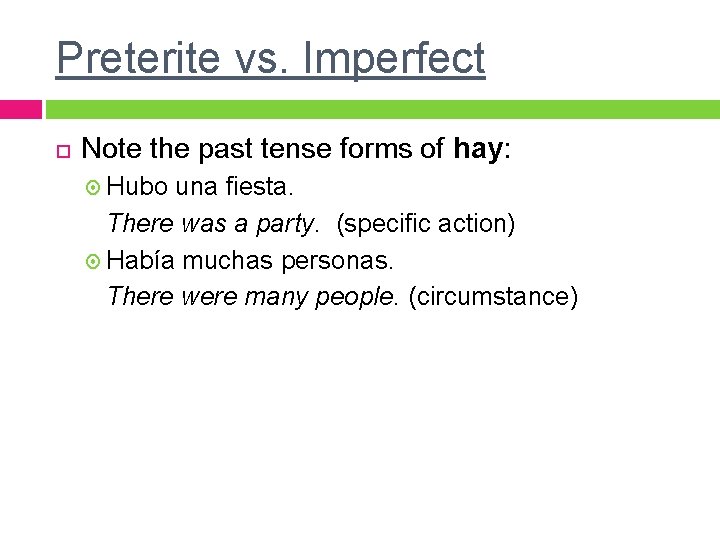 Preterite vs. Imperfect

Note the past tense forms of hay:

Hubo una fiesta.
There was a party. (specific action)

Había muchas personas.
There were many people. (circumstance)